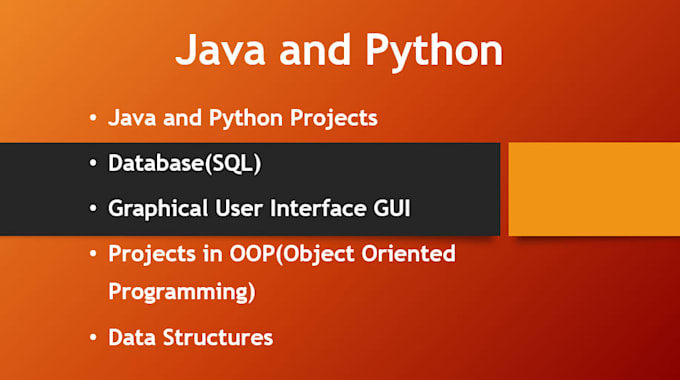 Java and Python

• Java and Python Projects
• Database(SQL)
• Graphical User Interface GUI
• Projects in OOP(Object Oriented Programming)
• Data Structures